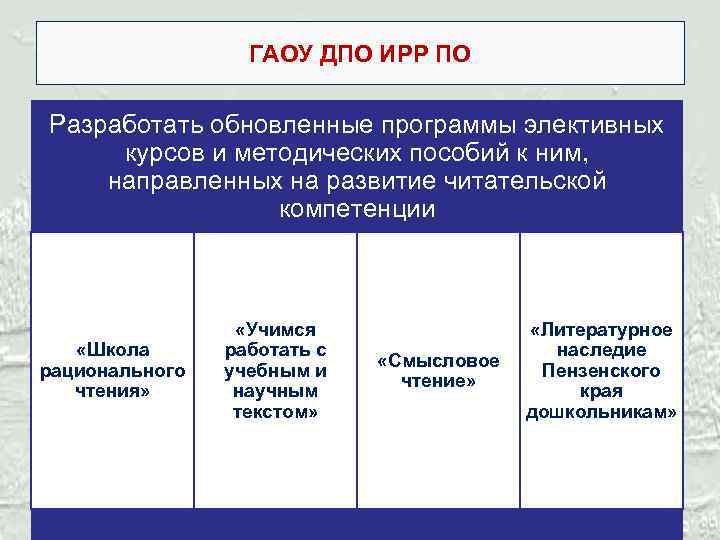 ГАОУ ДПО ИРР ПО

Разработать обновленные программы элективных курсов и методических пособий к ним, направленных на развитие читательской компетенции

«Школа рационального чтения»

«Учимся работать с учебным и научным текстом»

«Смысловое чтение»

«Литературное наследие Пензенского края дошкольникам»